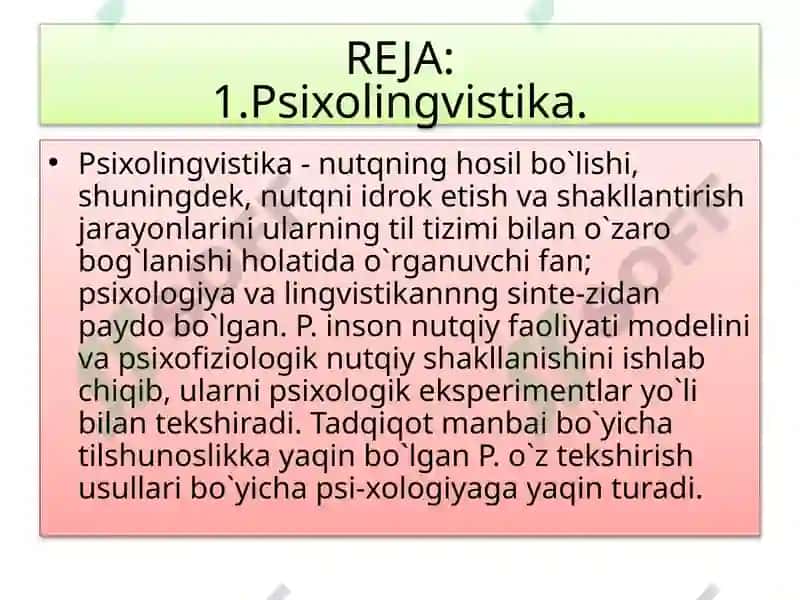 REJA:
1.Psixolingvistika.

• Psixolingvistika - nutqning hosil bo`lishi, shuningdek, nutqni idrok etish va shakllantirish jarayonlarini ularning til tizimi bilan o`zaro bog`lanishi holatida o`rganuvchi fan; psixologiya va lingvistikannng sinte-zidan paydo bo`lgan. P. inson nutqiy faoliyati modelini va psixofiziologik nutqiy shakllanishini ishlab chiqib, ularni psixologik eksperimentlar yo`li bilan tekshiradi. Tadqiqot manbai bo`yicha tilshunoslikka yaqin bo`lgan P. o`z tekshirish usullari bo`yicha psi-xologiyaga yaqin turadi.